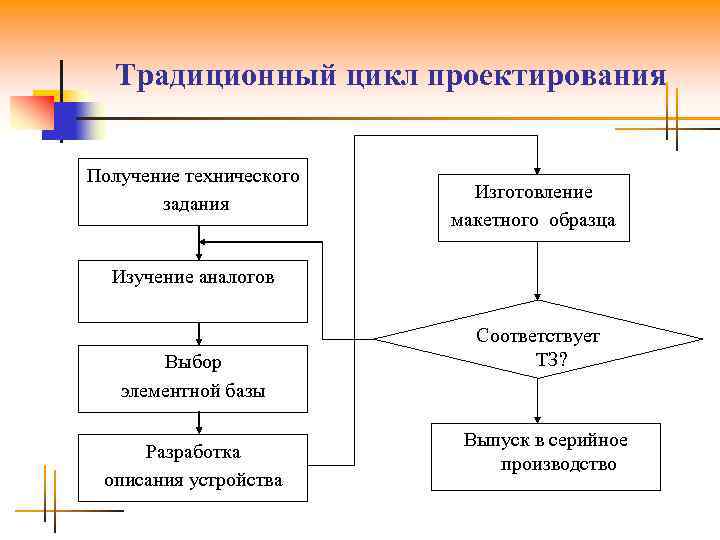 Традиционный цикл проектирования

Получение технического задания

Изучение аналогов

Выбор элементной базы

Разработка описания устройства

Изготовление макетного образца

Соответствует ТЗ?

Выпуск в серийное производство